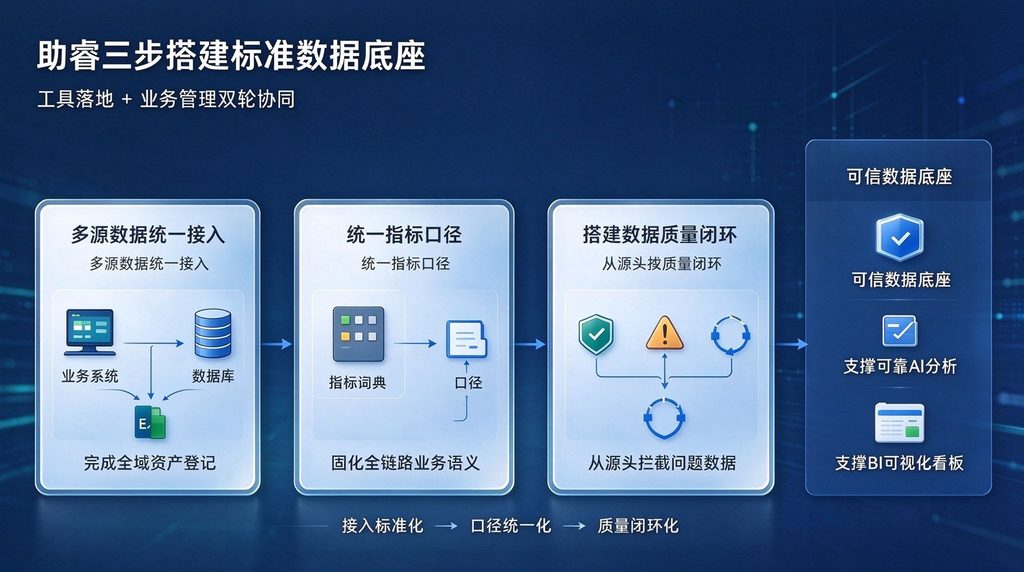 助睿三步搭建标准数据底座

工具落地 + 业务管理双轮协同

多源数据统一接入

多源数据统一接入

业务系统

数据库

完成全域资产登记

统一指标口径

统一指标口径

指标词典

口径

固化全链路业务语义

搭建数据质量闭环

从源头按质量闭环

从源头拦截问题数据

可信数据底座

可信数据底座

支撑可靠AI分析

支撑BI可视化看板

接入标准化 → 口径统一化 → 质量闭环化